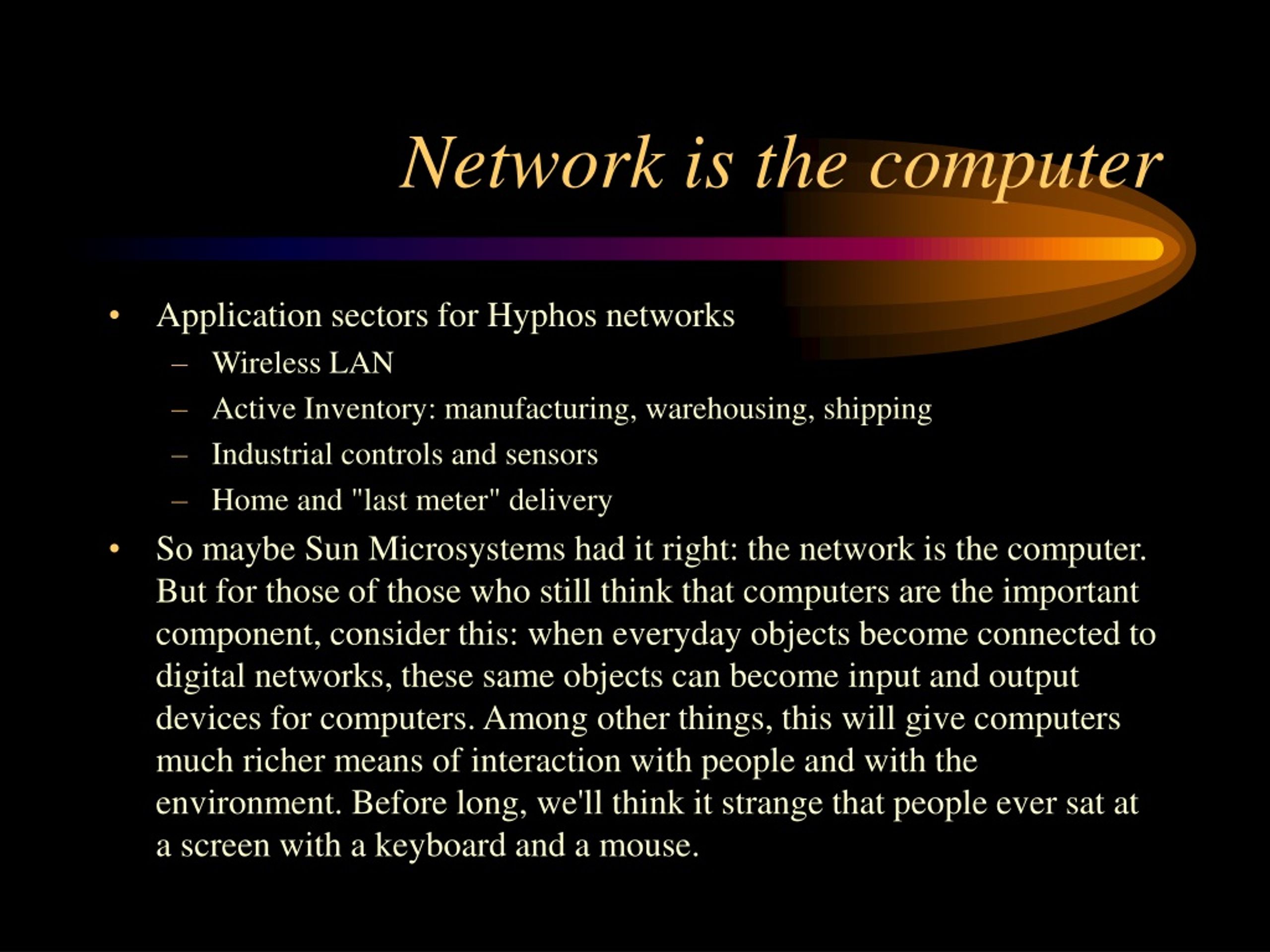 Network is the computer

• Application sectors for Hyphos networks
– Wireless LAN
– Active Inventory: manufacturing, warehousing, shipping
– Industrial controls and sensors
– Home and "last meter" delivery

• So maybe Sun Microsystems had it right: the network is the computer. But for those of those who still think that computers are the important component, consider this: when everyday objects become connected to digital networks, these same objects can become input and output devices for computers. Among other things, this will give computers much richer means of interaction with people and with the environment. Before long, we'll think it strange that people ever sat at a screen with a keyboard and a mouse.